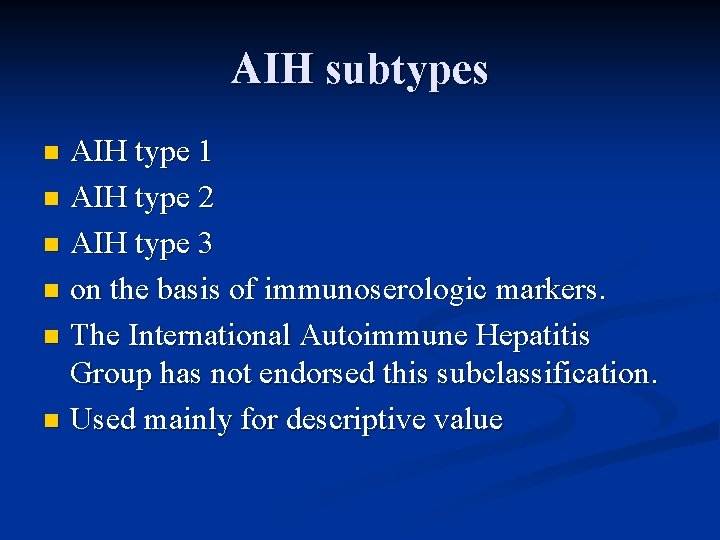 AIH subtypes

- AIH type 1
- AIH type 2
- AIH type 3
- on the basis of immunoserologic markers.
- The International Autoimmune Hepatitis Group has not endorsed this subclassification.
- Used mainly for descriptive value